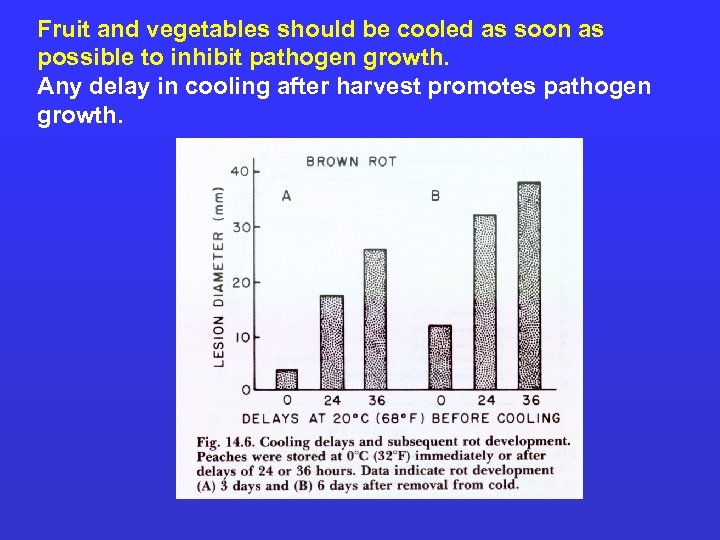 Fruit and vegetables should be cooled as soon as possible to inhibit pathogen growth.
Any delay in cooling after harvest promotes pathogen growth.

BROWN ROT

A

B

LESION DIAMETER (mm)

40
30
20
10
0

0 24 36 0 24 36

DELAYS AT 20°C (68°F) BEFORE COOLING

Fig. 14.6. Cooling delays and subsequent rot development. Peaches were stored at 0°C (32°F) immediately or after delays of 24 or 36 hours. Data indicate rot development (A) 3 days and (B) 6 days after removal from cold.